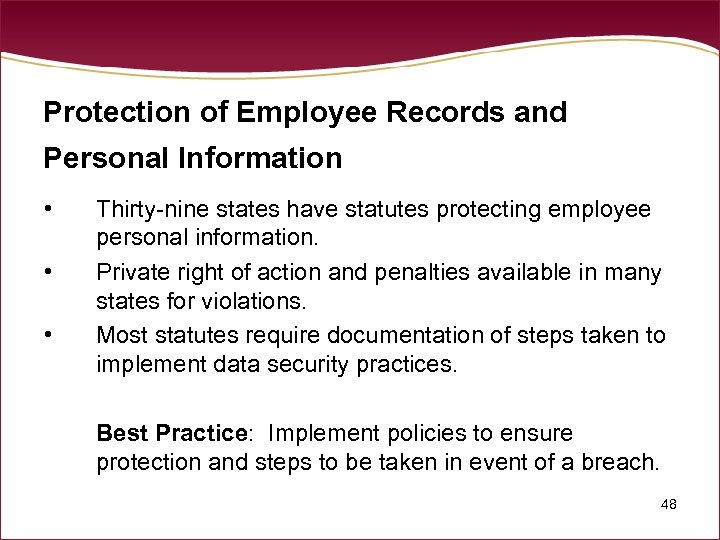 Protection of Employee Records and Personal Information

• Thirty-nine states have statutes protecting employee personal information.
• Private right of action and penalties available in many states for violations.
• Most statutes require documentation of steps taken to implement data security practices.

Best Practice: Implement policies to ensure protection and steps to be taken in event of a breach.

48